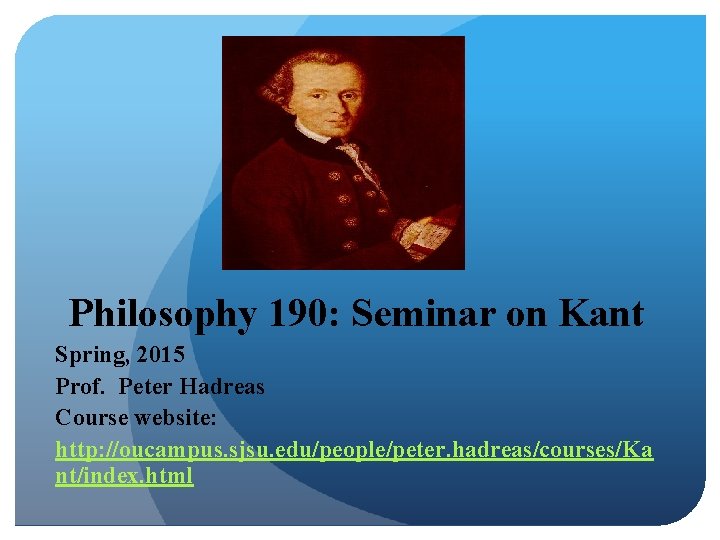 Philosophy 190: Seminar on Kant

Spring, 2015
Prof. Peter Hadreas
Course website:
http://oucampus.sjsu.edu/people/peter.hadreas/courses/Kant/index.html